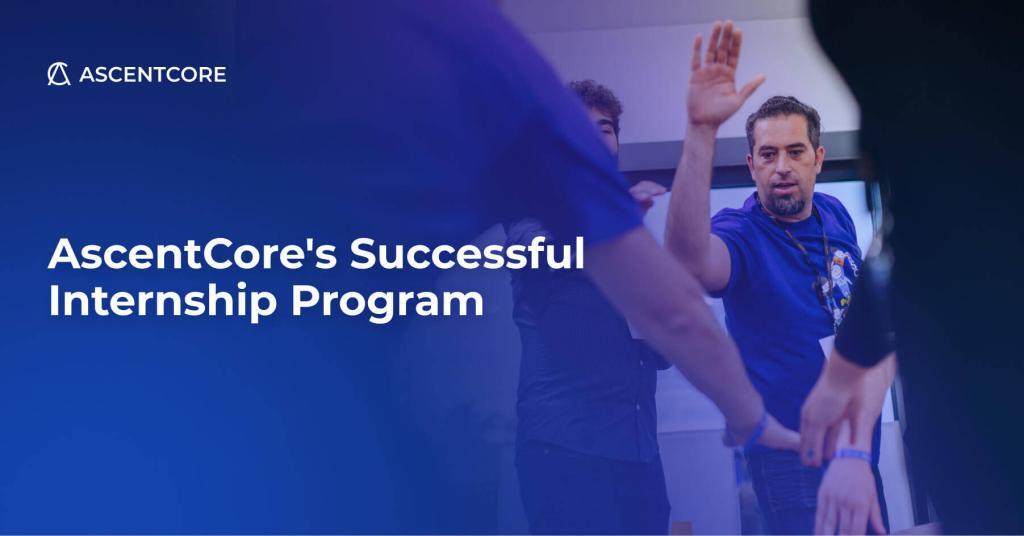 ASCENTCORE

AscentCore's Successful Internship Program